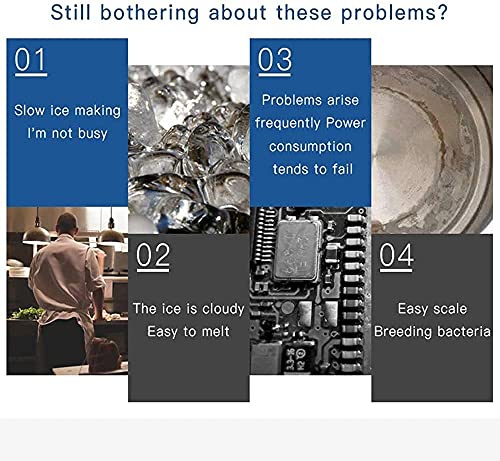 Still bothering about these problems?

01

Slow ice making
I'm not busy

02

The ice is cloudy
Easy to melt

03

Problems arise frequently Power consumption tends to fail

04

Easy scale
Breeding bacteria